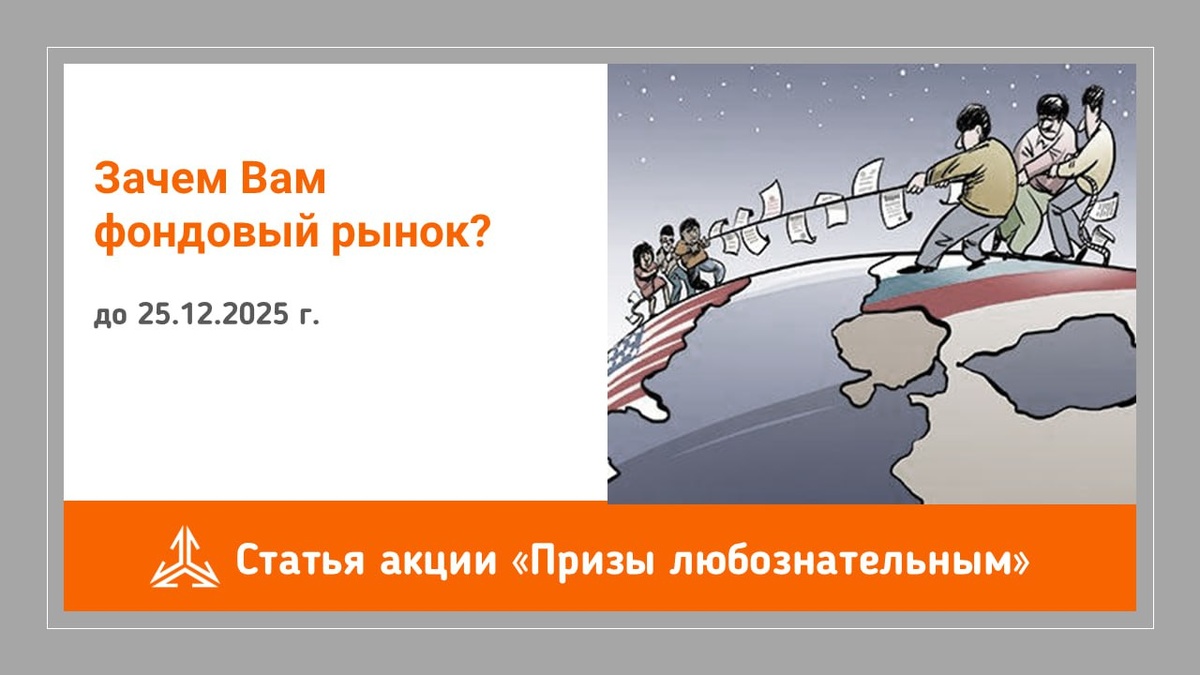 Зачем Вам фондовый рынок?

до 25.12.2025 г.

Статья акции «Призы любознательным»